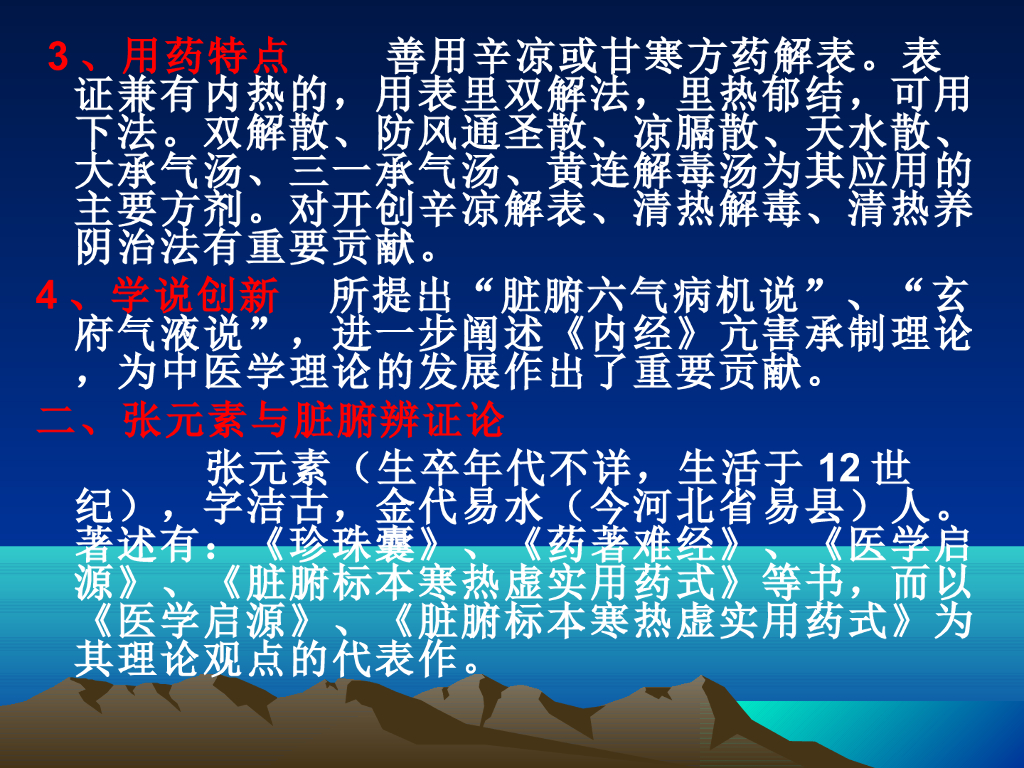 3、用药特点　　善用辛凉或甘寒方药解表。表证兼有内热的，用表里双解法，里热郁结，可用下法。双解散、防风通圣散、凉膈散、天水散、大承气汤、三一承气汤、黄连解毒汤为其应用的主要方剂。对开创辛凉解表、清热解毒、清热养阴治法有重要贡献。

4、学说创新　所提出“脏腑六气病机说”、“玄府气液说”，进一步阐述《内经》亢害承制理论，为中医学理论的发展作出了重要贡献。

二、张元素与脏腑辨证论

张元素（生卒年代不详，生活于12世纪），字洁古，金代易水（今河北省易县）人。著述有：《珍珠囊》、《药著难经》、《医学启源》、《脏腑标本寒热虚实用药式》等书，而以《医学启源》、《脏腑标本寒热虚实用药式》为其理论观点的代表作。